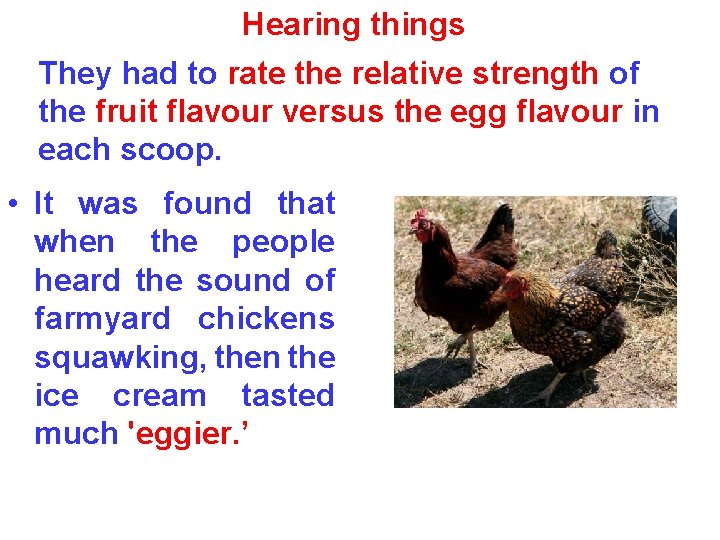 Hearing things

They had to rate the relative strength of the fruit flavour versus the egg flavour in each scoop.

• It was found that when the people heard the sound of farmyard chickens squawking, then the ice cream tasted much 'eggier.'